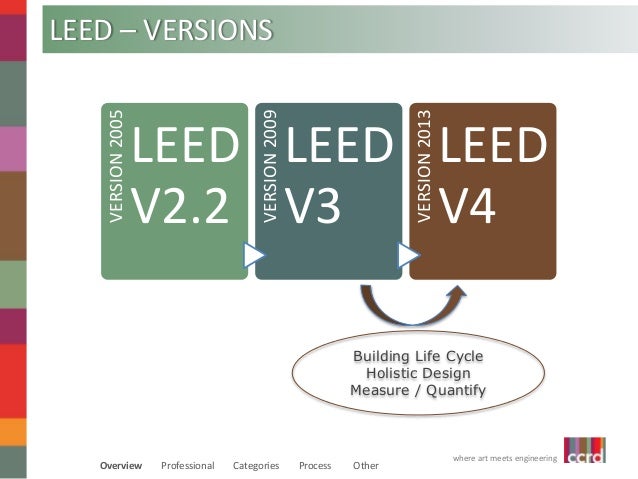 LEED – VERSIONS

VERSION 2005
LEED V2.2

VERSION 2009
LEED V3

VERSION 2013
LEED V4

Building Life Cycle
Holistic Design
Measure / Quantify

Overview Professional Categories Process Other

where art meets engineering ccrd